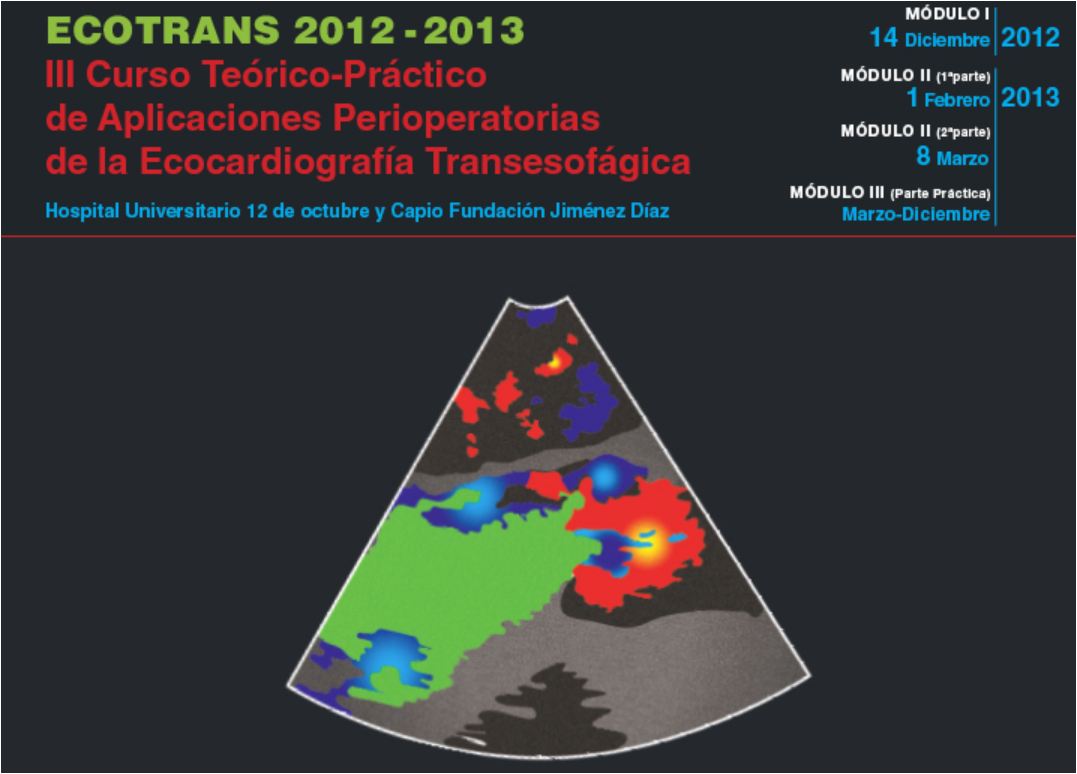 ECOTRANS 2012 - 2013

III Curso Teórico-Práctico de Aplicaciones Perioperatorias de la Ecocardiografía Transesofágica

Hospital Universitario 12 de octubre y Capio Fundación Jiménez Díaz

MÓDULO I
14 Diciembre 2012

MÓDULO II (1ªparte)
1 Febrero 2013

MÓDULO II (2ªparte)
8 Marzo

MÓDULO III (Parte Práctica)
Marzo-Diciembre